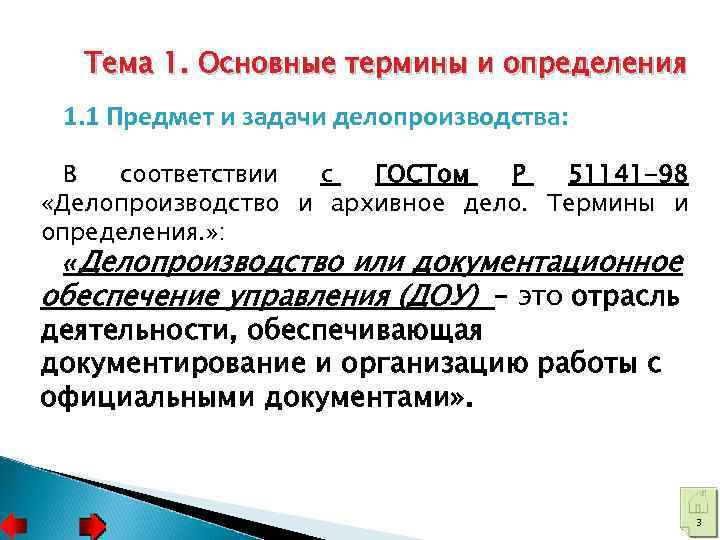 Тема 1. Основные термины и определения

1.1 Предмет и задачи делопроизводства:

В соответствии с ГОСТом Р 51141-98 «Делопроизводство и архивное дело. Термины и определения.»:

«Делопроизводство или документационное обеспечение управления (ДОУ) – это отрасль деятельности, обеспечивающая документирование и организацию работы с официальными документами».

3